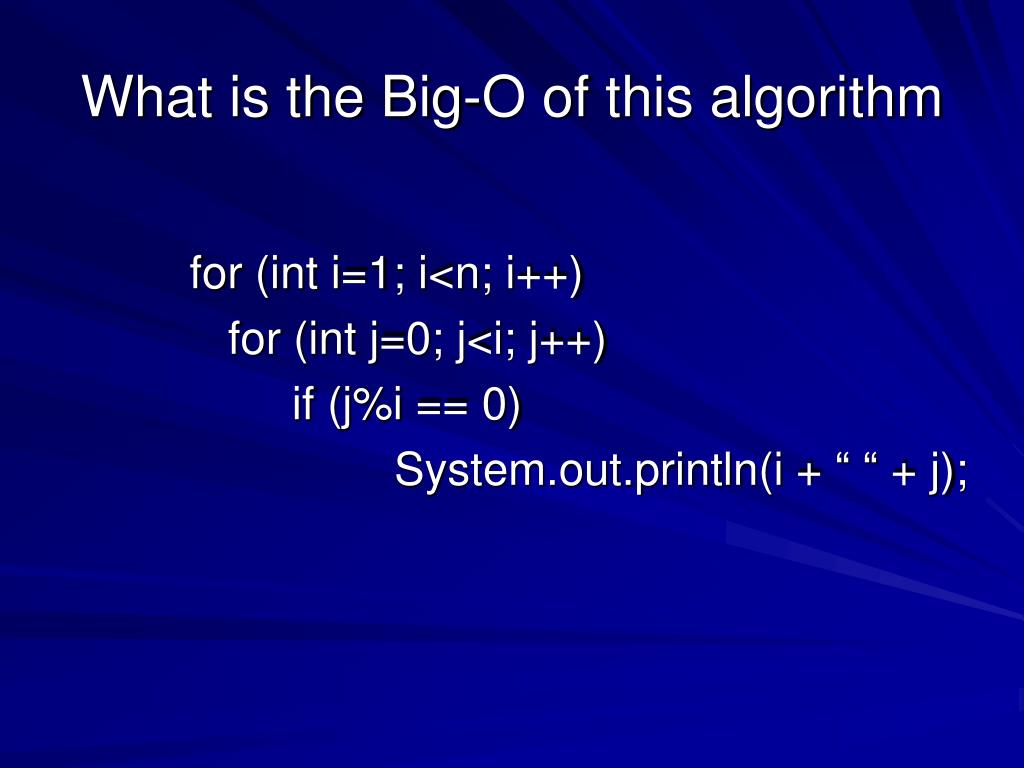 What is the Big-O of this algorithm

for (int i=1; i<n; i++)
for (int j=0; j<i; j++)
if (j%i == 0)
System.out.println(i + “ “ + j);